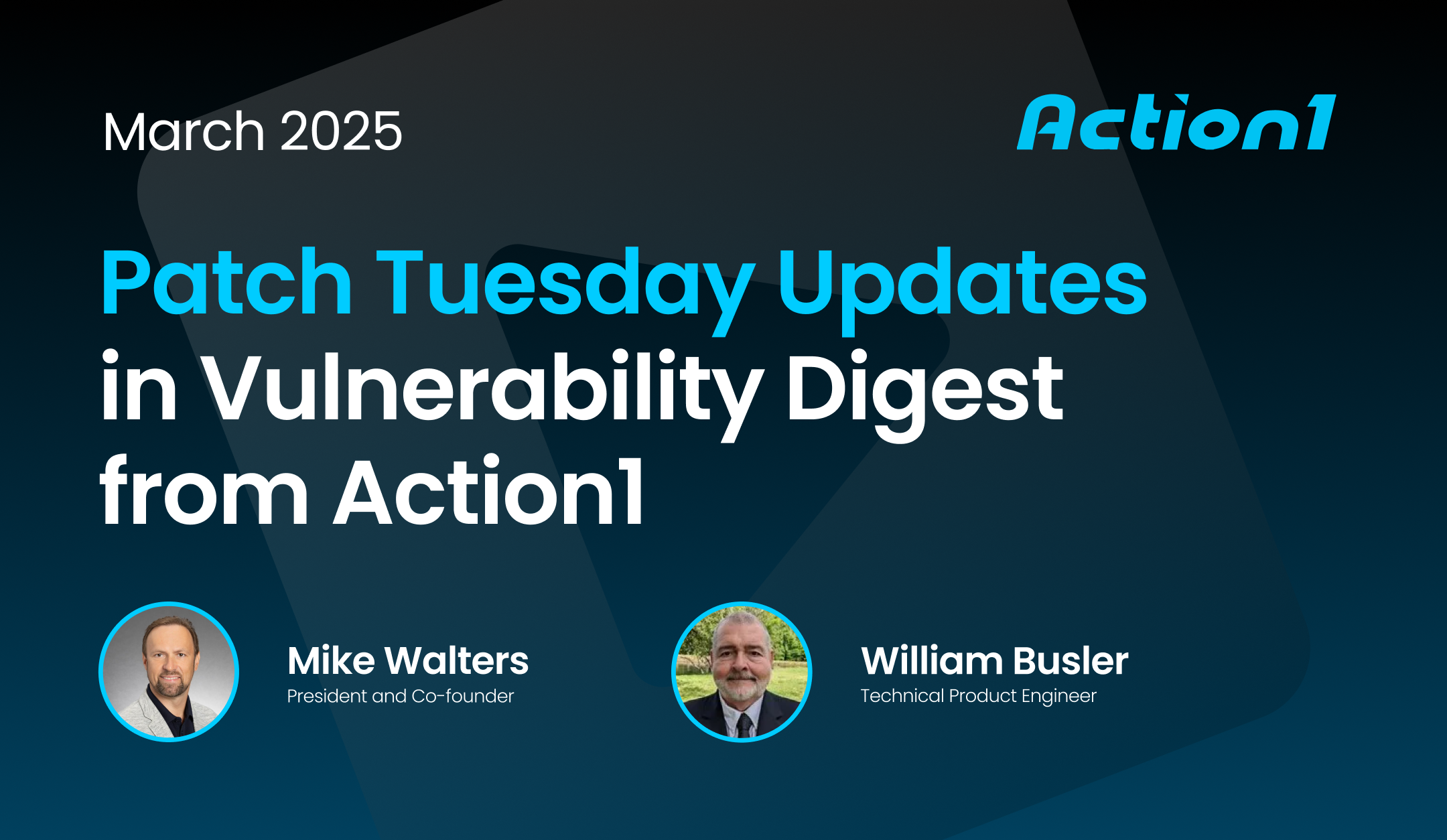 March 2025

Action1

Patch Tuesday Updates in Vulnerability Digest from Action1

Mike Walters
President and Co-founder

William Busler
Technical Product Engineer